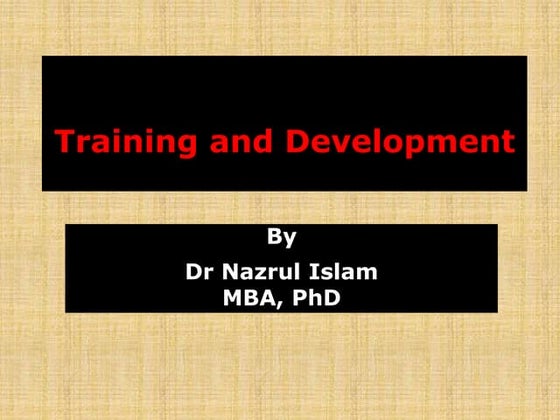 Training and Development

By

Dr Nazrul Islam
MBA, PhD